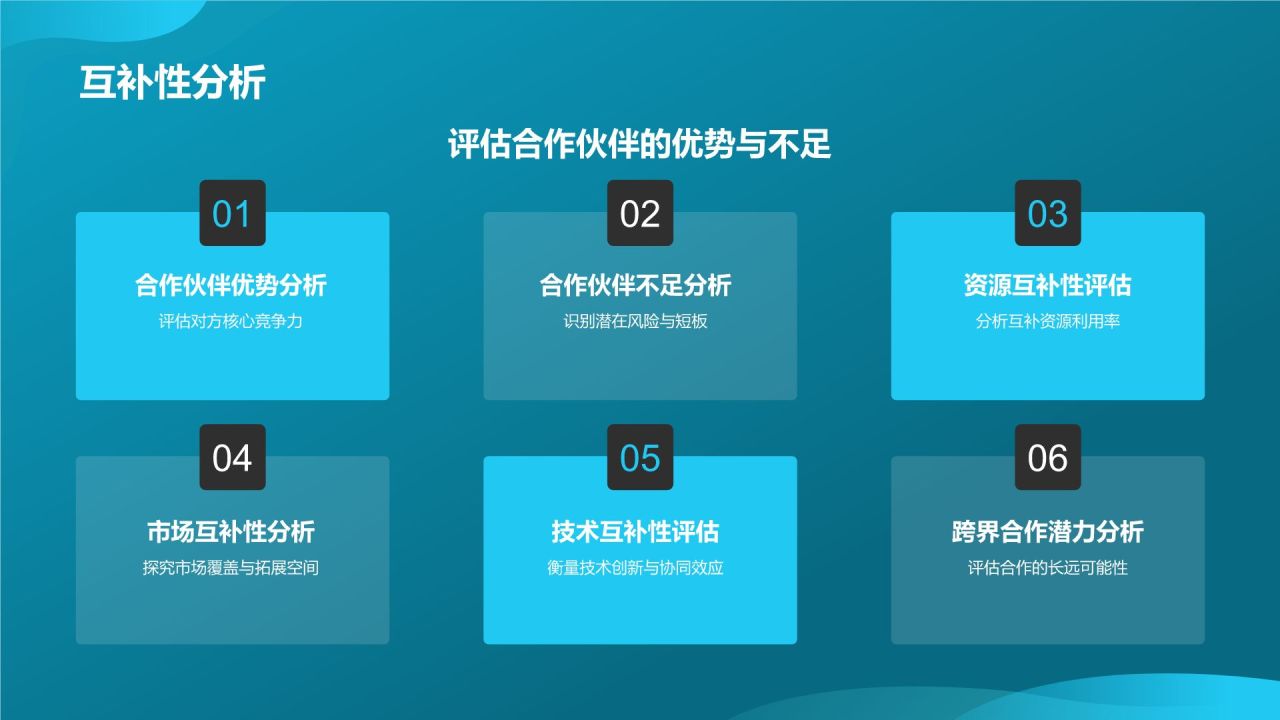 互补性分析

评估合作伙伴的优势与不足

01
合作伙伴优势分析
评估对方核心竞争力

02
合作伙伴不足分析
识别潜在风险与短板

03
资源互补性评估
分析互补资源利用率

04
市场互补性分析
探究市场覆盖与拓展空间

05
技术互补性评估
衡量技术创新与协同效应

06
跨界合作潜力分析
评估合作的长远可能性